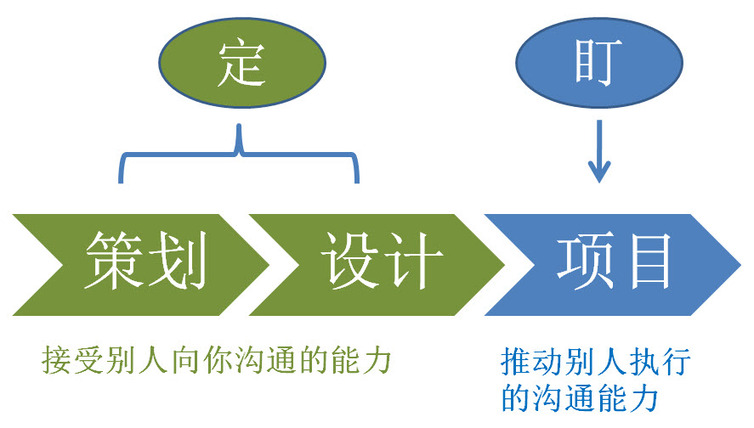 定

盯

策划

设计

项目

接受别人向你沟通的能力

推动别人执行的沟通能力